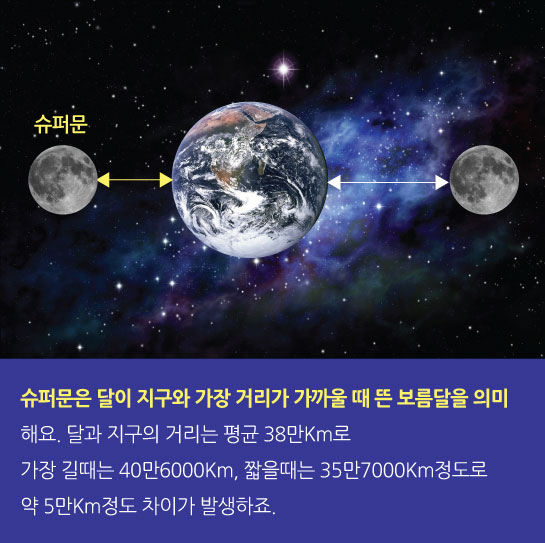 슈퍼문

슈퍼문은 달이 지구와 가장 거리가 가까울 때 뜬 보름달을 의미해요. 달과 지구의 거리는 평균 38만Km로 가장 길때는 40만6000Km, 짧을때는 35만7000Km정도로 약 5만Km정도 차이가 발생하죠.